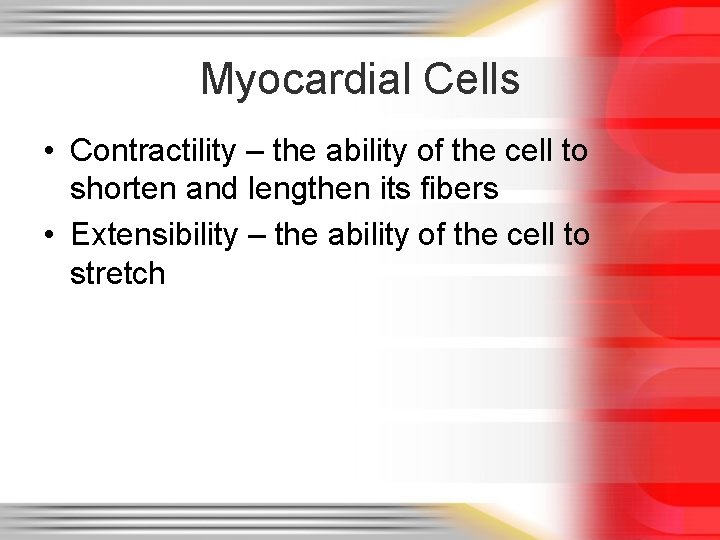 Myocardial Cells

• Contractility – the ability of the cell to shorten and lengthen its fibers
• Extensibility – the ability of the cell to stretch